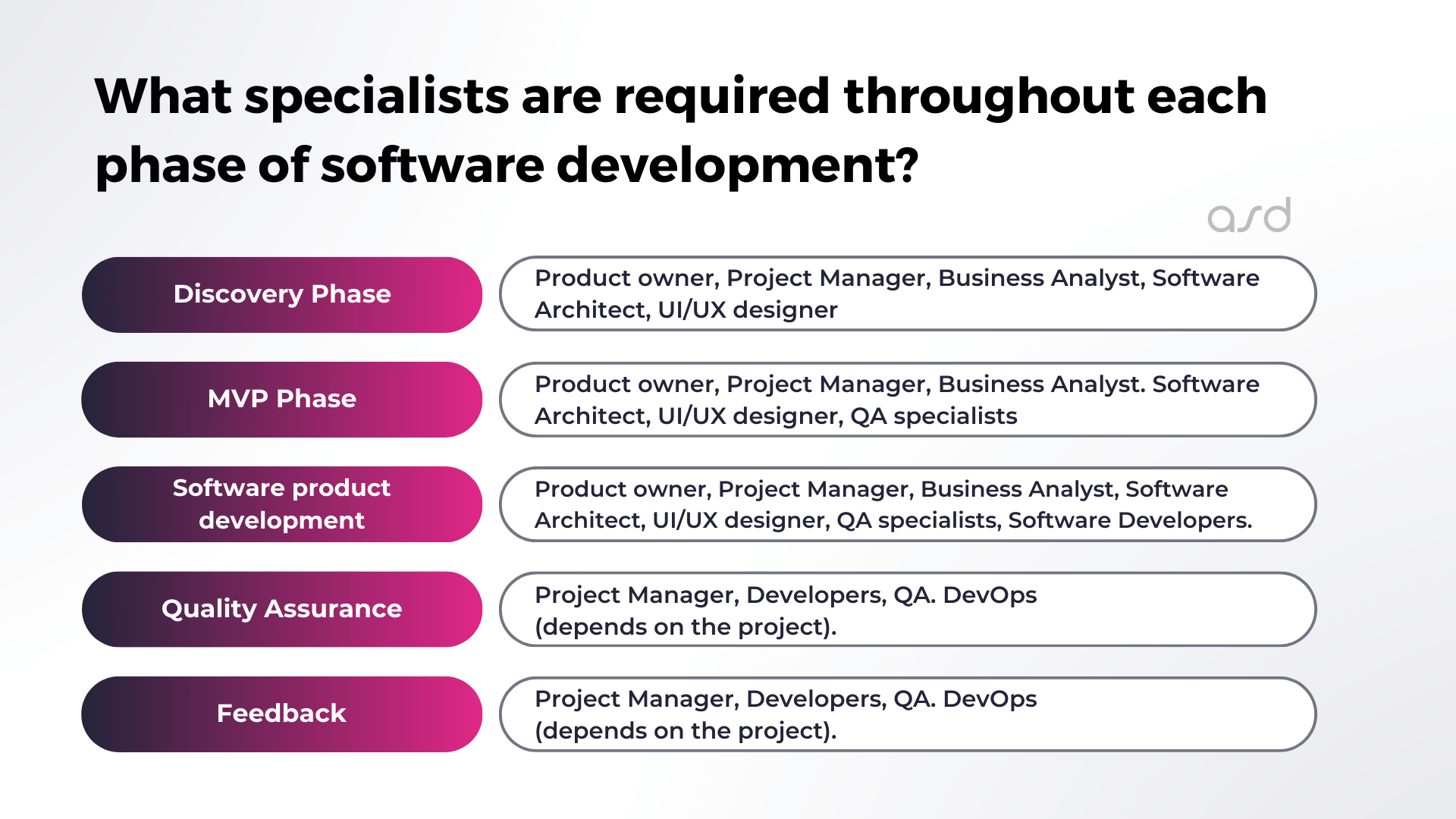 What specialists are required throughout each phase of software development?

asd

Discovery Phase

Product owner, Project Manager, Business Analyst, Software Architect, UI/UX designer

MVP Phase

Product owner, Project Manager, Business Analyst. Software Architect, UI/UX designer, QA specialists

Software product development

Product owner, Project Manager, Business Analyst, Software Architect, UI/UX designer, QA specialists, Software Developers.

Quality Assurance

Project Manager, Developers, QA. DevOps (depends on the project).

Feedback

Project Manager, Developers, QA. DevOps (depends on the project).